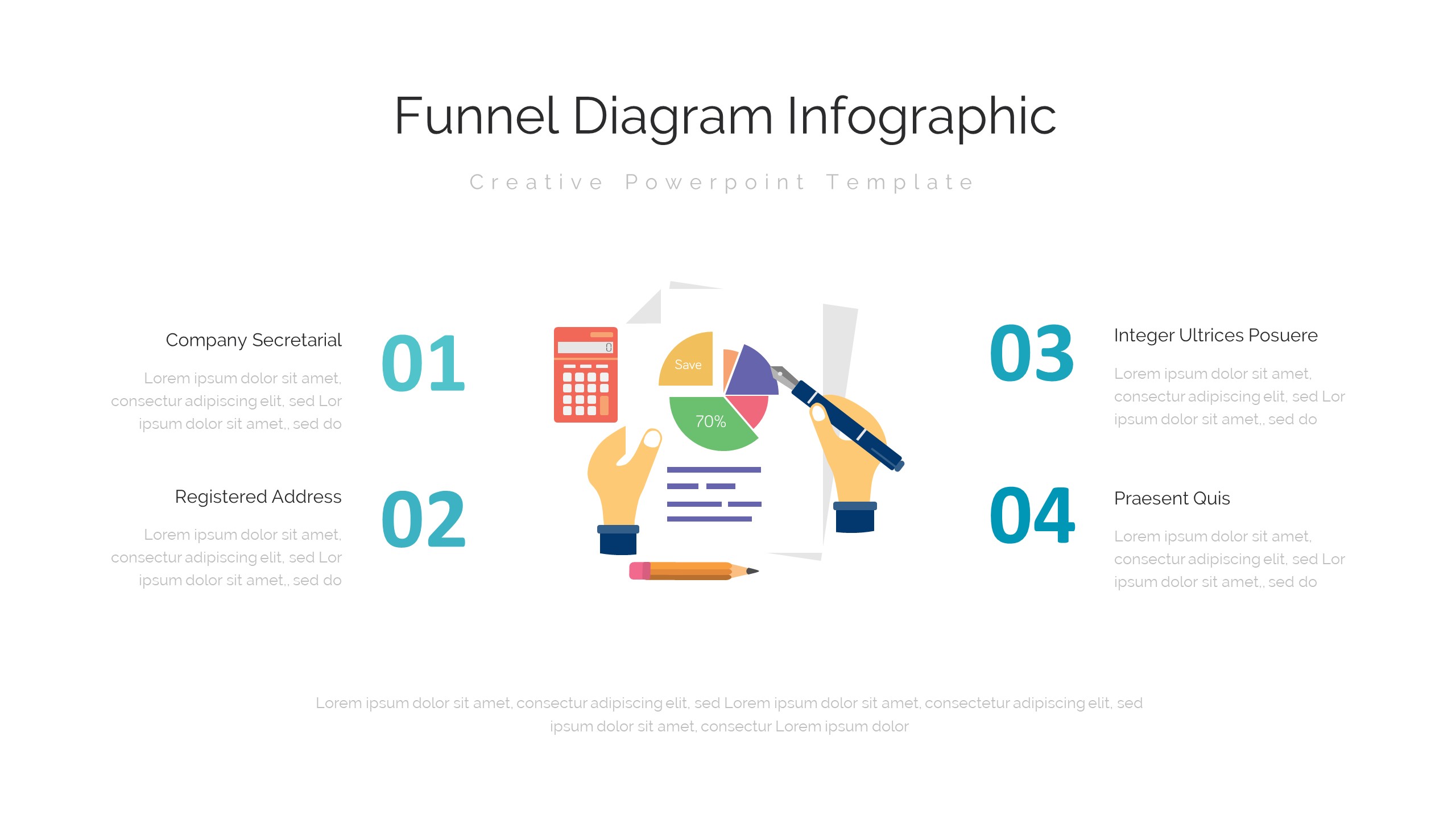 Funnel Diagram Infographic

Creative Powerpoint Template

Company Secretarial

Lorem ipsum dolor sit amet, consectur adipiscing elit, sed Lor ipsum dolor sit amet,, sed do

01

Registered Address

Lorem ipsum dolor sit amet, consectur adipiscing elit, sed Lor ipsum dolor sit amet,, sed do

02

0

Save

70%

03

Integer Ultrices Posuere

Lorem ipsum dolor sit amet, consectur adipiscing elit, sed Lor ipsum dolor sit amet,, sed do

04

Praesent Quis

Lorem ipsum dolor sit amet, consectur adipiscing elit, sed Lor ipsum dolor sit amet,, sed do

Lorem ipsum dolor sit amet, consectur adipiscing elit, sed Lorem ipsum dolor sit amet, consectetur adipiscing elit, sed ipsum dolor sit amet, consectur Lorem ipsum dolor